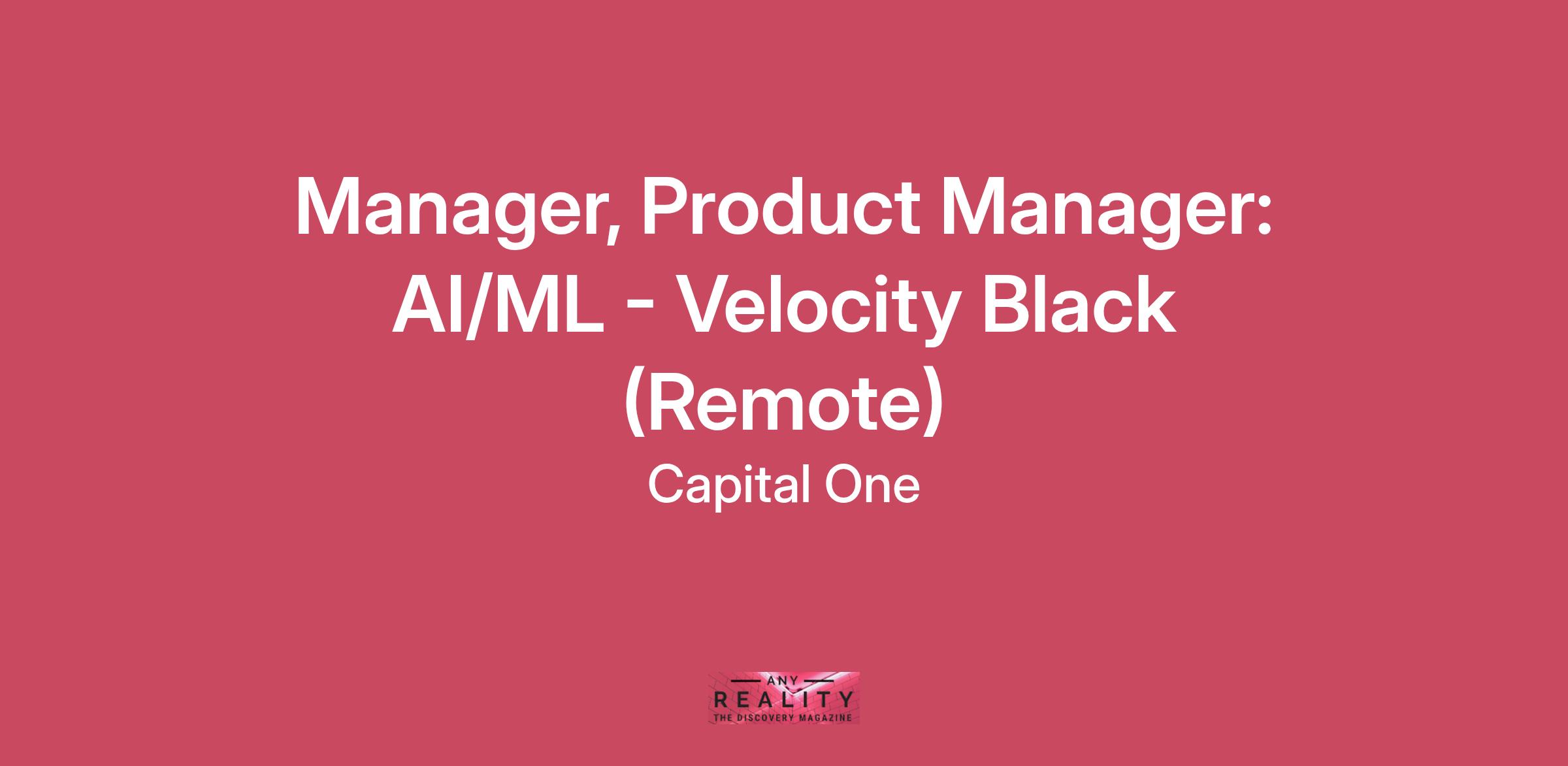 Manager, Product Manager: AI/ML - Velocity Black (Remote)

Capital One

ANY
REALITY
THE DISCOVERY MAGAZINE